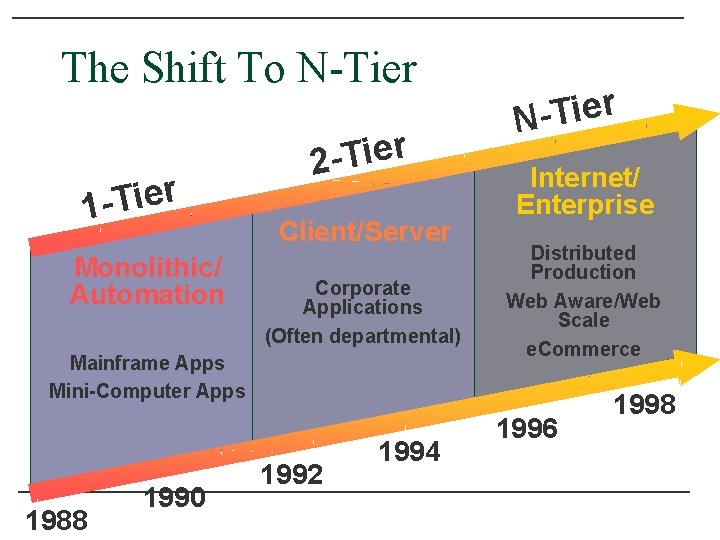 The Shift To N-Tier

1-Tier

2-Tier

N-Tier

Monolithic/ Automation

Mainframe Apps
Mini-Computer Apps

Client/Server

Corporate Applications
(Often departmental)

Internet/ Enterprise

Distributed Production
Web Aware/Web Scale
eCommerce

1988
1990
1992
1994
1996
1998